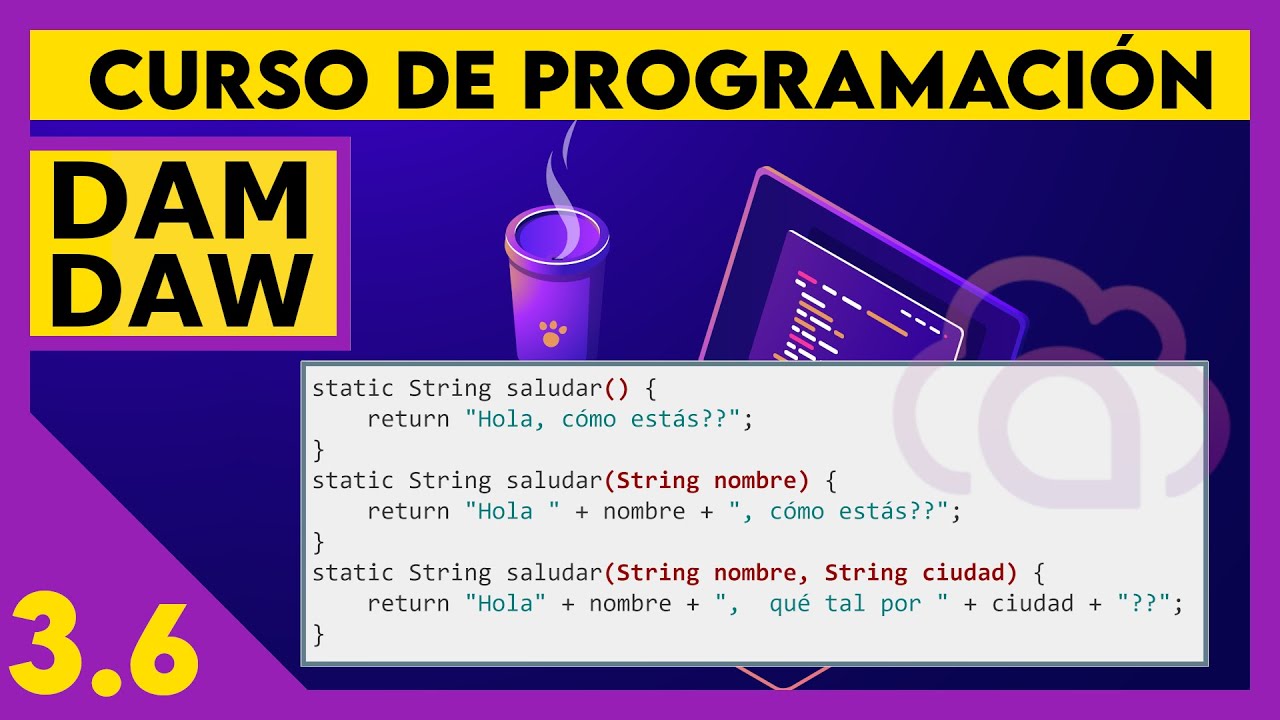 CURSO DE PROGRAMACIÓN

DAM
DAW

static String saludar() {
    return "Hola, cómo estás??";
}
static String saludar(String nombre) {
    return "Hola " + nombre + ", cómo estás??";
}
static String saludar(String nombre, String ciudad) {
    return "Hola" + nombre + ",  qué tal por " + ciudad + "??";
}

3.6